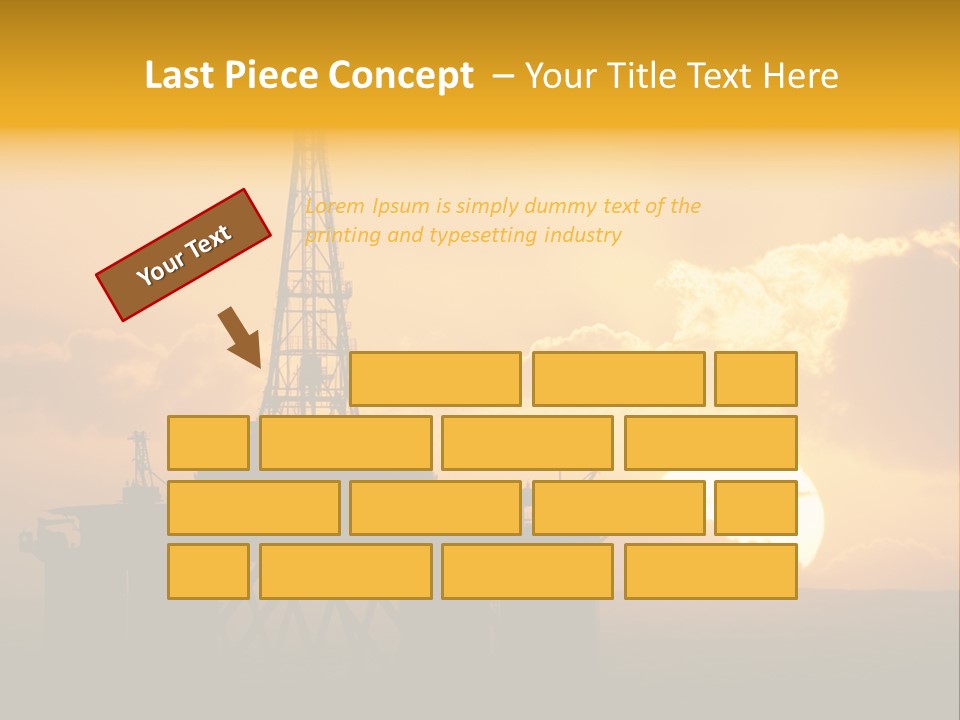 Last Piece Concept – Your Title Text Here

Your Text

Lorem Ipsum is simply dummy text of the printing and typesetting industry